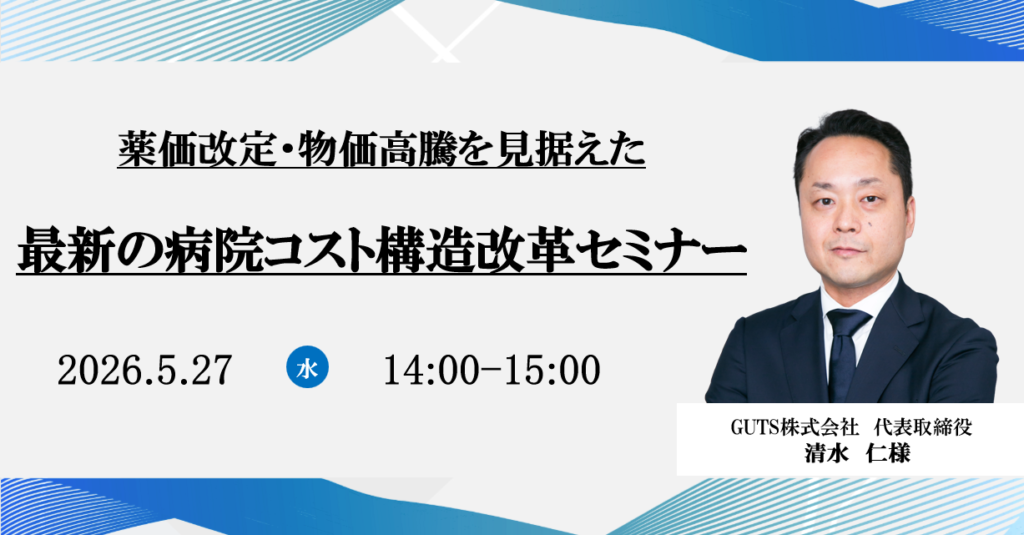 薬価改定・物価高騰を見据えた

最新の病院コスト構造改革セミナー

2026.5.27 水 14:00-15:00

GUTS株式会社 代表取締役
清水 仁様